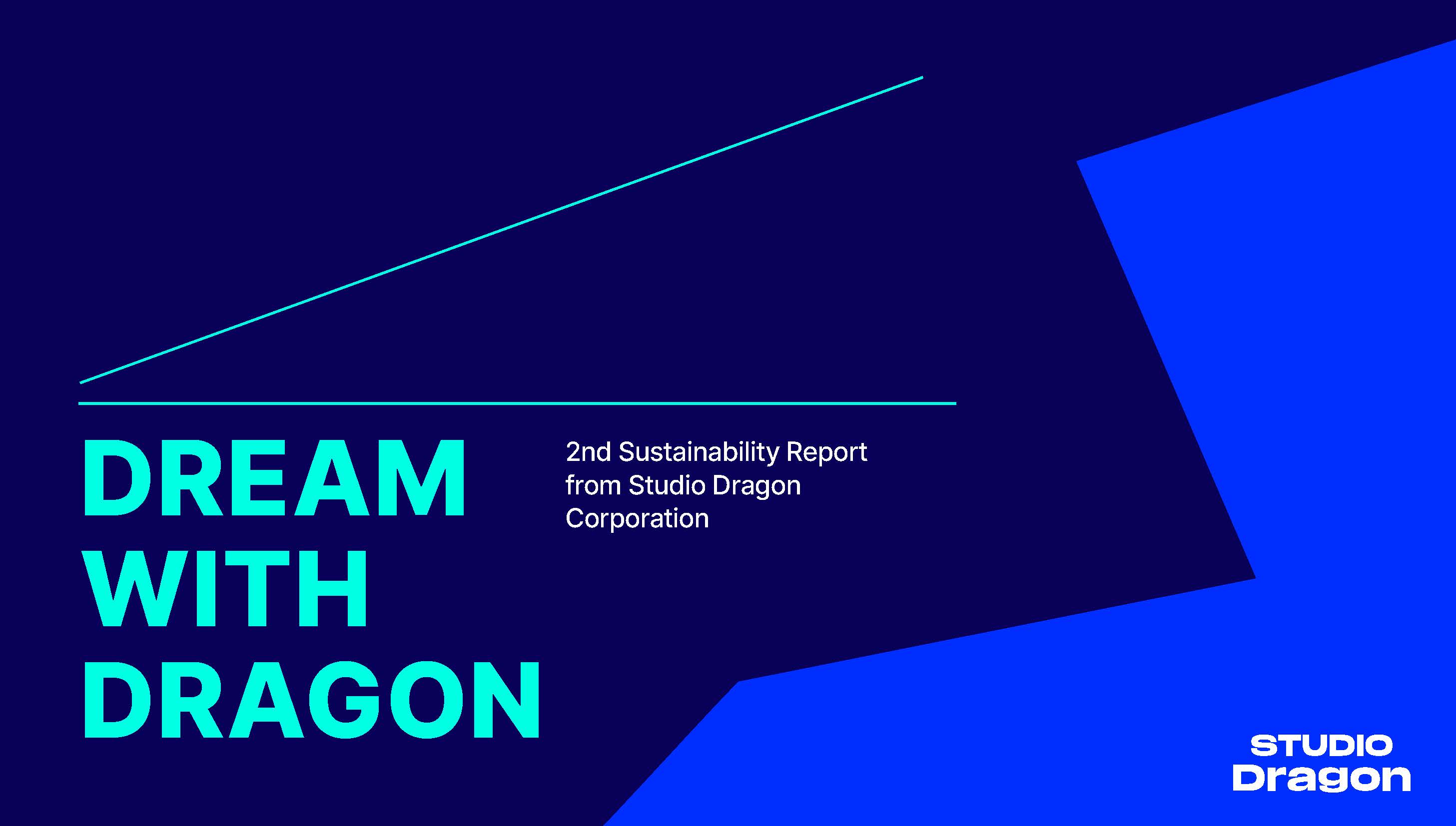 DREAM WITH DRAGON

2nd Sustainability Report from Studio Dragon Corporation

STUDIO Dragon